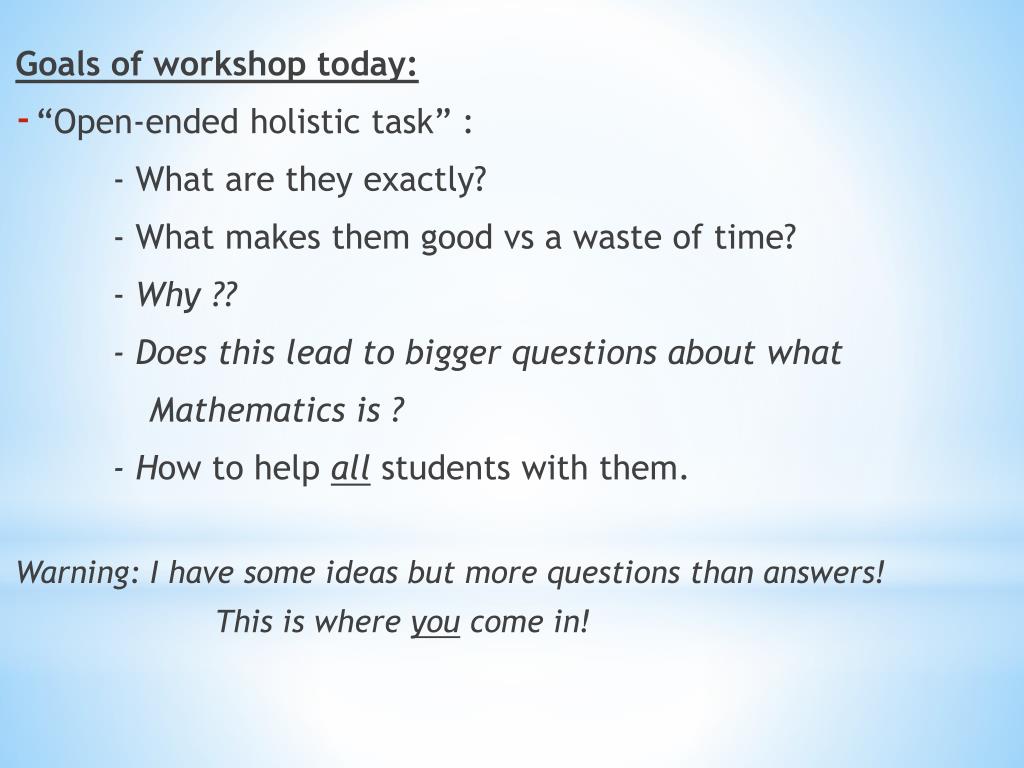 Goals of workshop today:

- “Open-ended holistic task” :

- What are they exactly?

- What makes them good vs a waste of time?

- Why ??

- Does this lead to bigger questions about what Mathematics is ?

- How to help all students with them.

Warning: I have some ideas but more questions than answers!

This is where you come in!